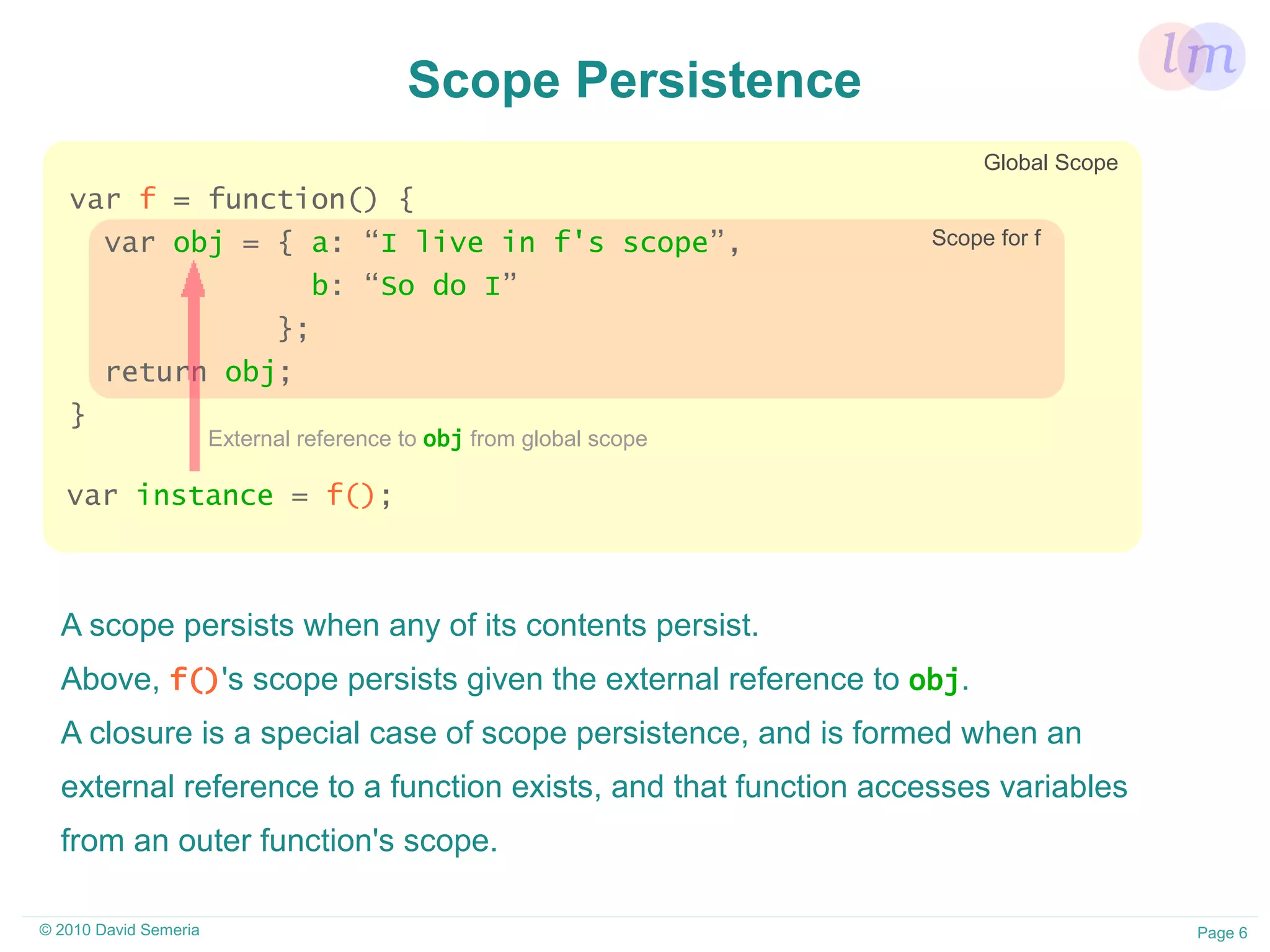 lm

Scope Persistence

Global Scope

var f = function() {

Scope for f

var obj = { a: “I live in f's scope”,
b: “So do I”
};
return obj;
}

External reference to obj from global scope

var instance = f();

A scope persists when any of its contents persist.

Above, f()'s scope persists given the external reference to obj.

A closure is a special case of scope persistence, and is formed when an external reference to a function exists, and that function accesses variables from an outer function's scope.

© 2010 David Semeria

Page 6